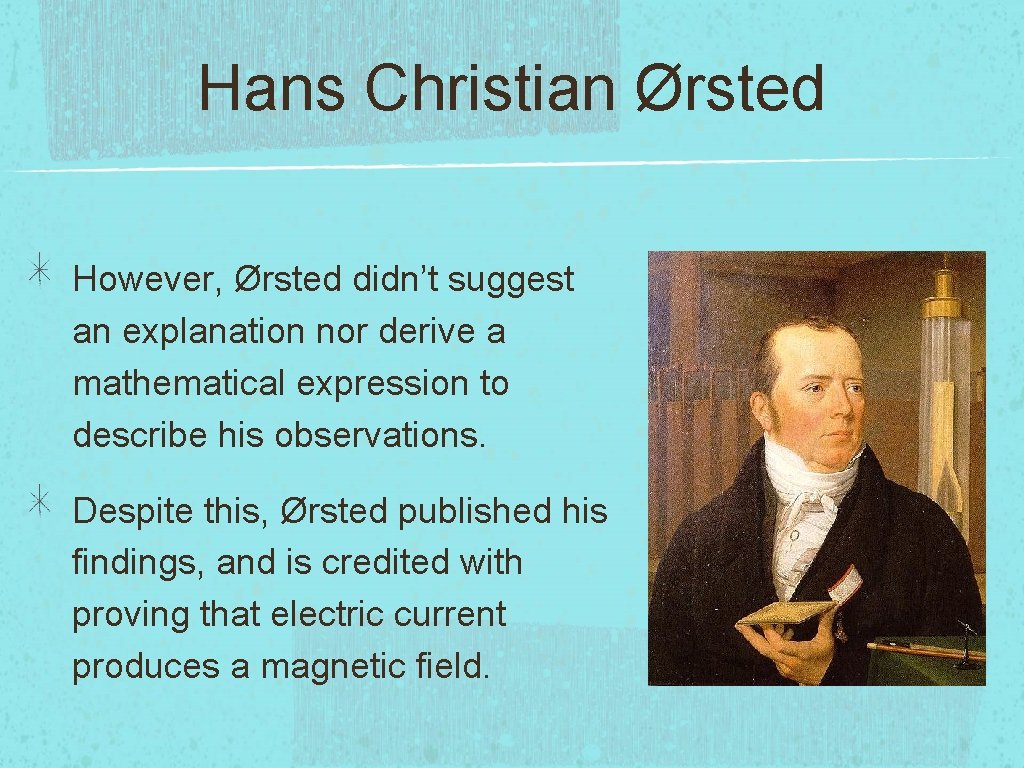 Hans Christian Ørsted

However, Ørsted didn’t suggest an explanation nor derive a mathematical expression to describe his observations.

Despite this, Ørsted published his findings, and is credited with proving that electric current produces a magnetic field.